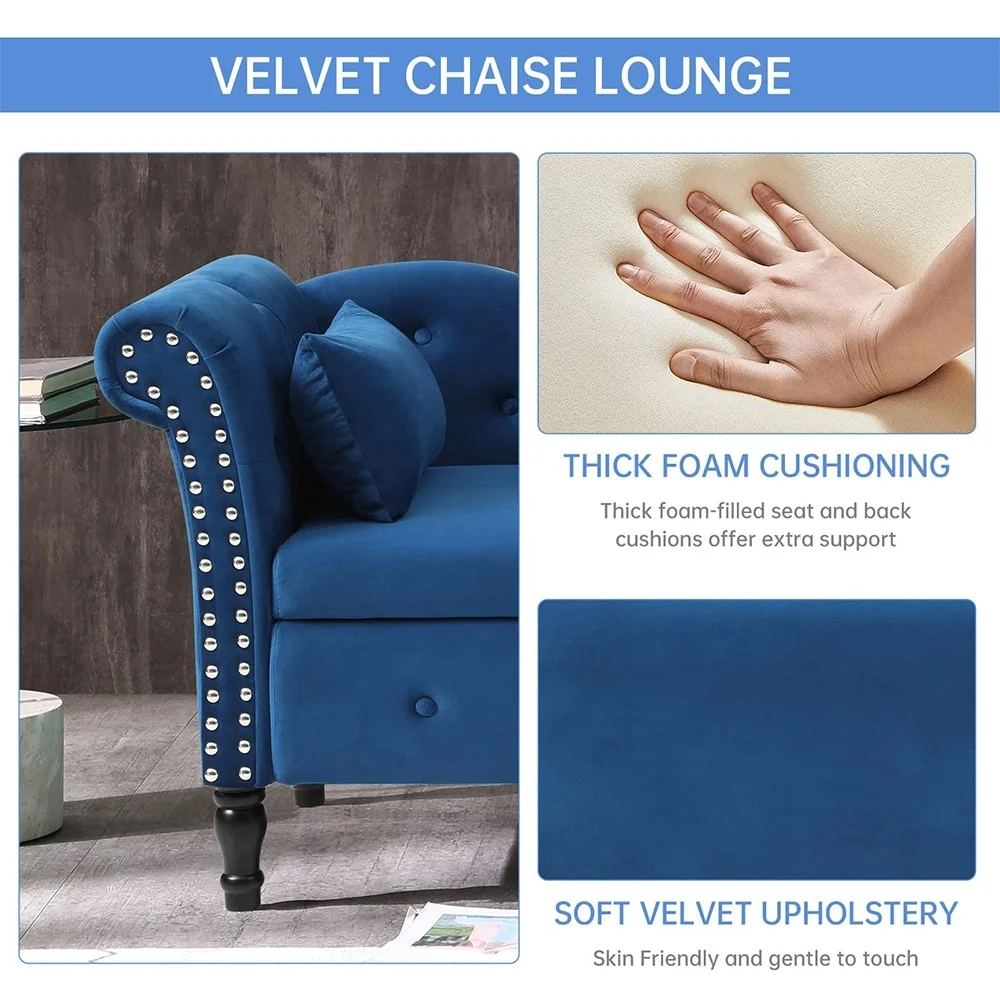 VELVET CHAISE LOUNGE

THICK FOAM CUSHIONING

Thick foam-filled seat and back cushions offer extra support

SOFT VELVET UPHOLSTERY

Skin Friendly and gentle to touch